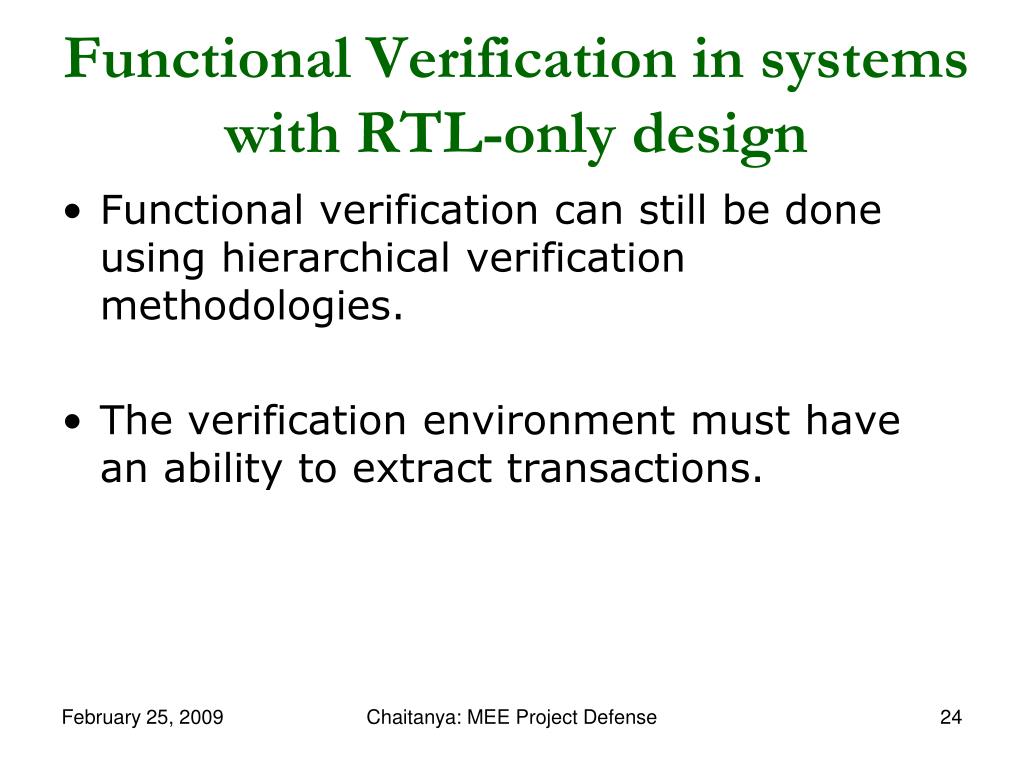 Functional Verification in systems with RTL-only design

• Functional verification can still be done using hierarchical verification methodologies.

• The verification environment must have an ability to extract transactions.

February 25, 2009

Chaitanya: MEE Project Defense

24